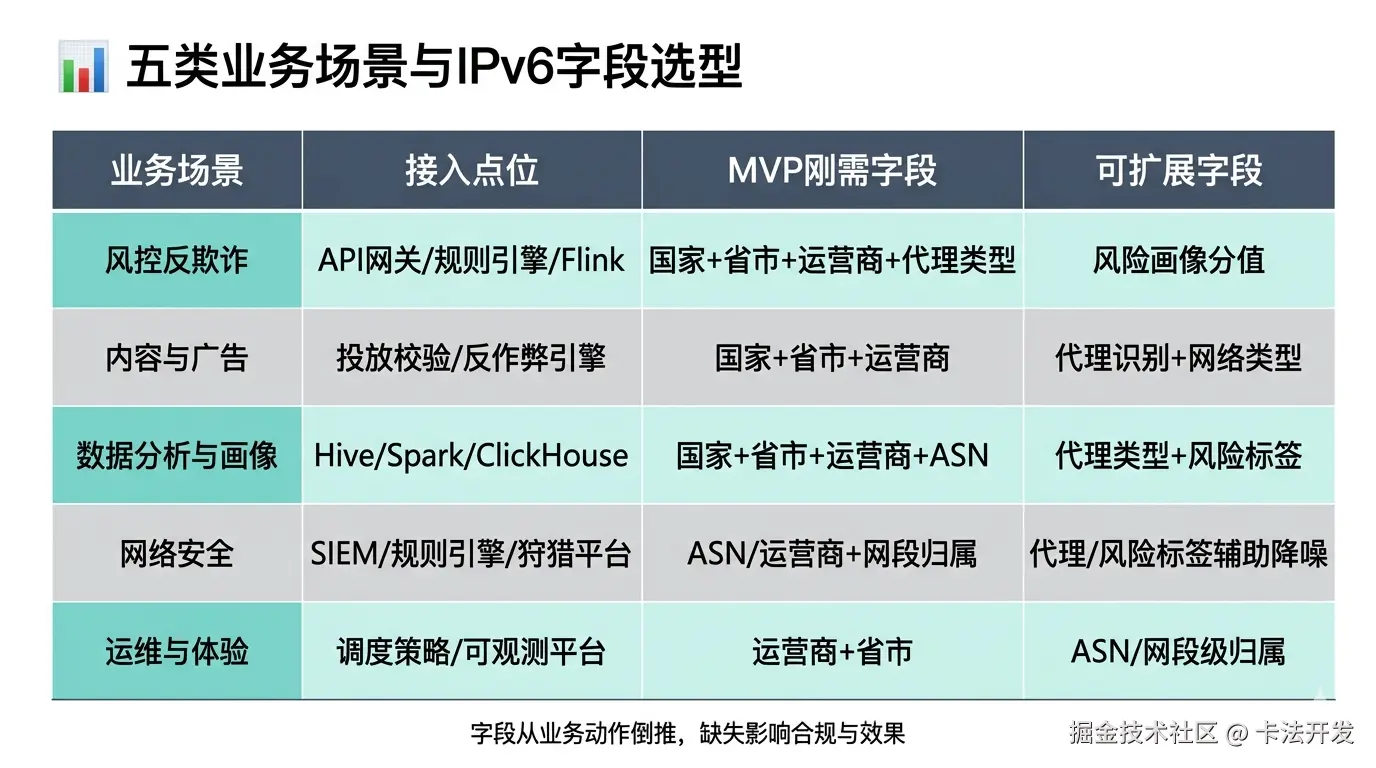 五类业务场景与IPv6字段选型

| 业务场景 | 接入点位 | MVP刚需字段 | 可扩展字段 |
|---|---|---|---|
| 风控反欺诈 | API网关/规则引擎/Flink | 国家+省市+运营商+代理类型 | 风险画像分值 |
| 内容与广告 | 投放校验/反作弊引擎 | 国家+省市+运营商 | 代理识别+网络类型 |
| 数据分析与画像 | Hive/Spark/ClickHouse | 国家+省市+运营商+ASN | 代理类型+风险标签 |
| 网络安全 | SIEM/规则引擎/狩猎平台 | ASN/运营商+网段归属 | 代理/风险标签辅助降噪 |
| 运维与体验 | 调度策略/可观测平台 | 运营商+省市 | ASN/网段级归属 |

字段从业务动作倒推，缺失影响合规与效果

掘金技术社区 @ 卡法开发